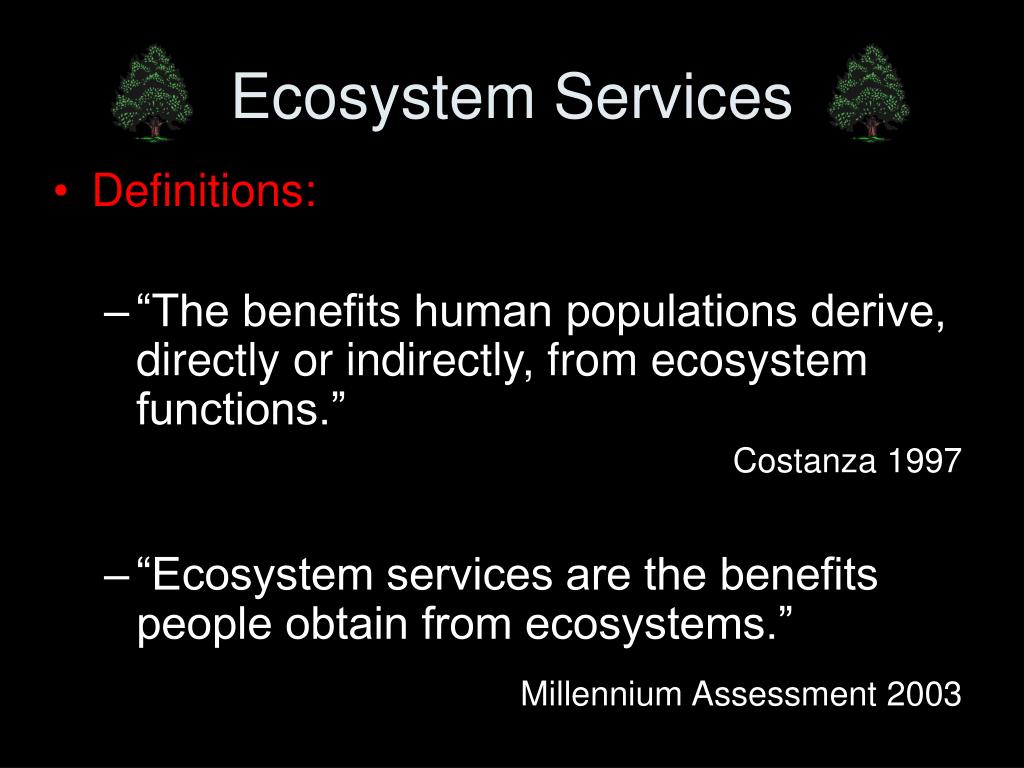 Ecosystem Services

• Definitions:

– “The benefits human populations derive, directly or indirectly, from ecosystem functions.”

Costanza 1997

– “Ecosystem services are the benefits people obtain from ecosystems.”

Millennium Assessment 2003